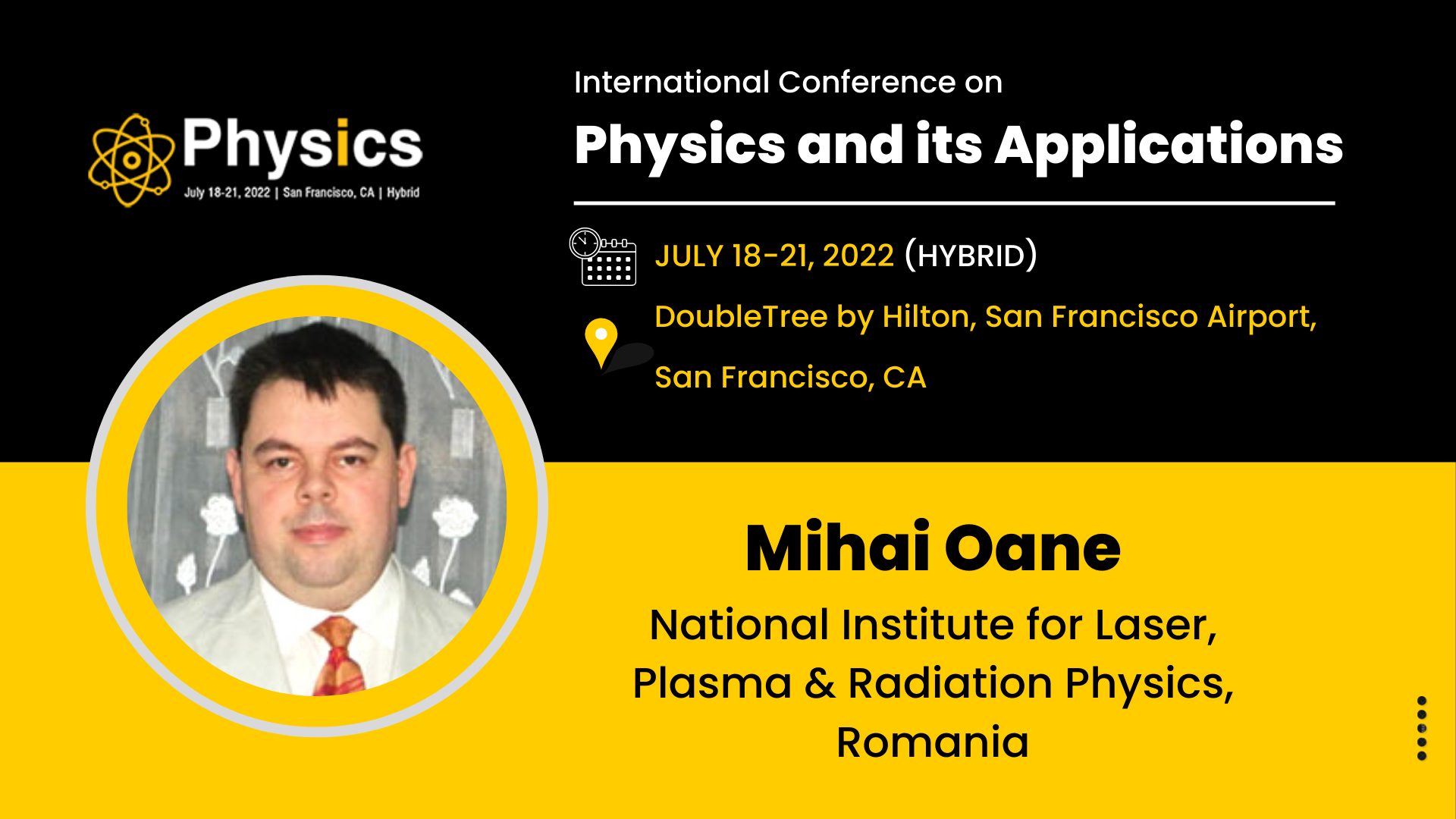 Physics
July 18-21, 2022 | San Francisco, CA | Hybrid

International Conference on
Physics and its Applications

JULY 18-21, 2022 (HYBRID)

DoubleTree by Hilton, San Francisco Airport,
San Francisco, CA

Mihai Oane
National Institute for Laser, Plasma & Radiation Physics, Romania